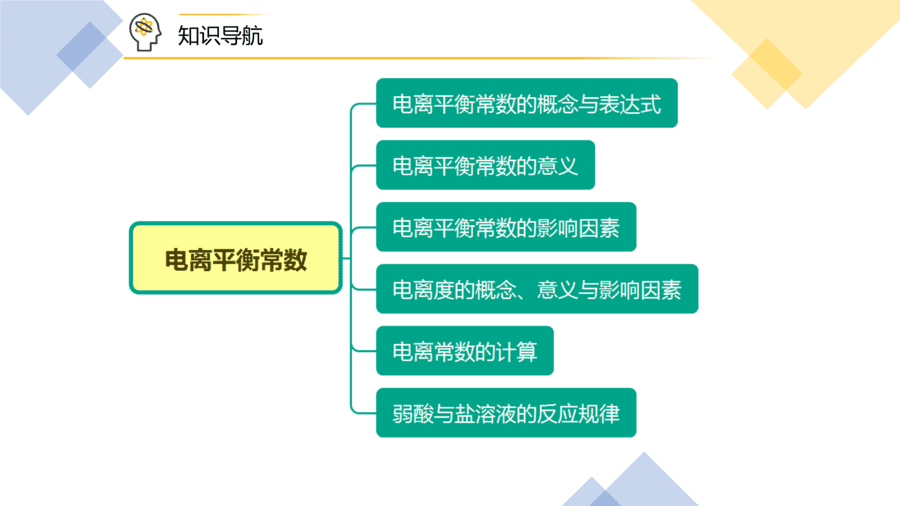 知识导航

电离平衡常数

电离平衡常数的概念与表达式

电离平衡常数的意义

电离平衡常数的影响因素

电离度的概念、意义与影响因素

电离常数的计算

弱酸与盐溶液的反应规律